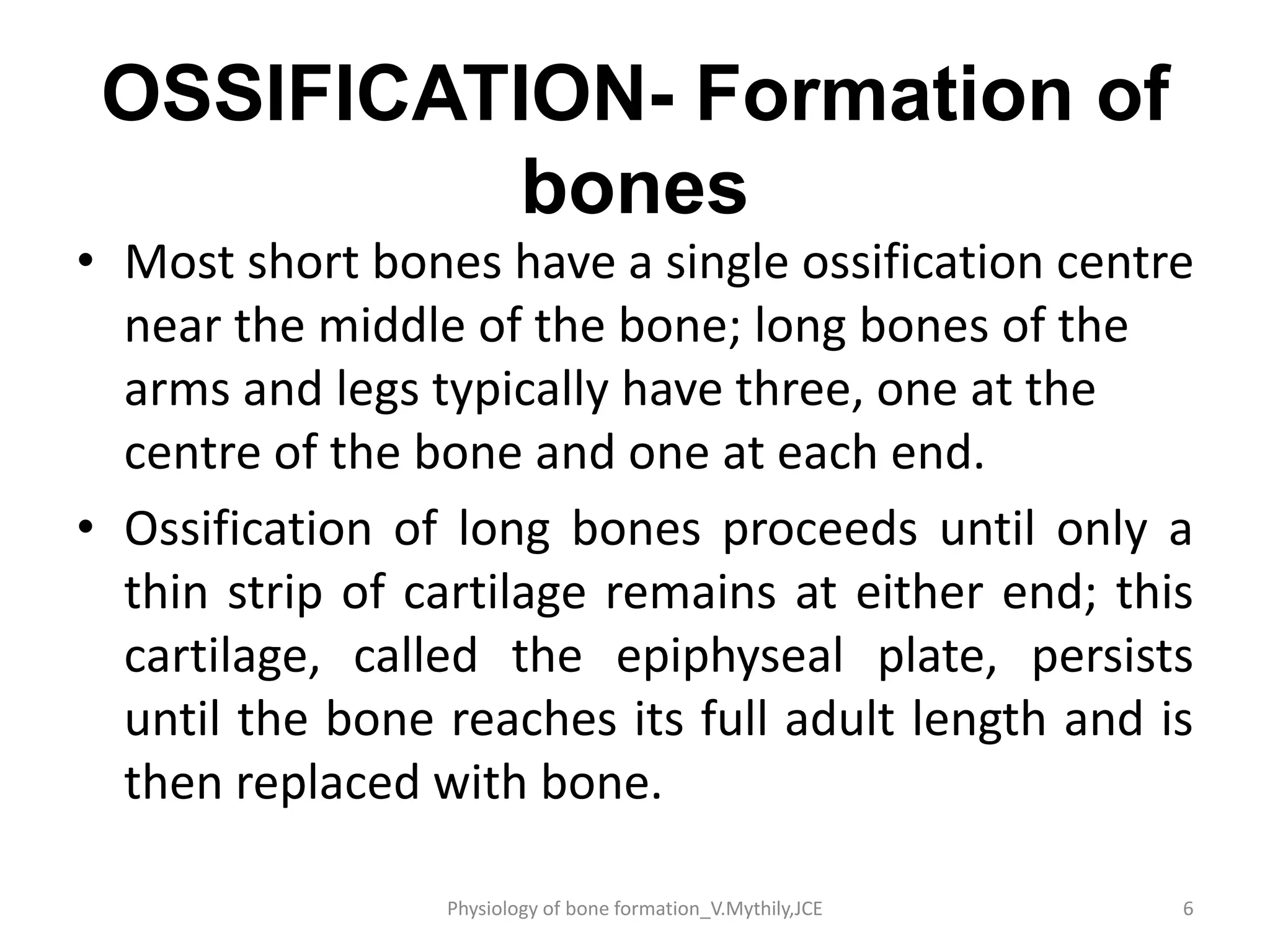 OSSIFICATION- Formation of bones

• Most short bones have a single ossification centre near the middle of the bone; long bones of the arms and legs typically have three, one at the centre of the bone and one at each end.

• Ossification of long bones proceeds until only a thin strip of cartilage remains at either end; this cartilage, called the epiphyseal plate, persists until the bone reaches its full adult length and is then replaced with bone.

Physiology of bone formation_V.Mythily,JCE

6